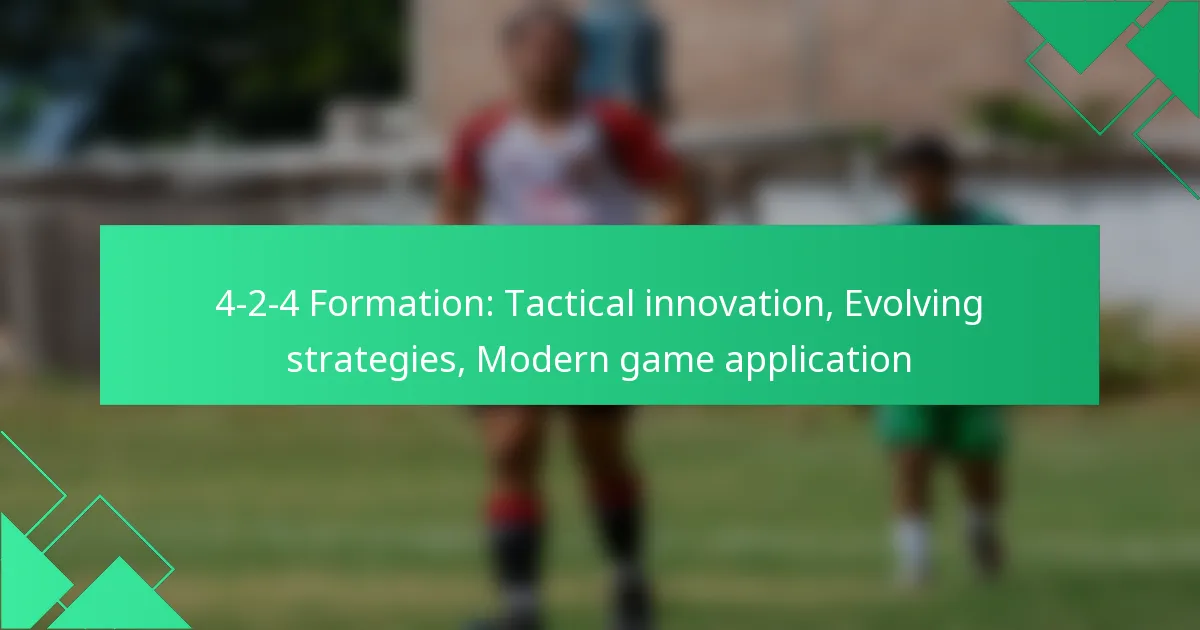 4-2-4 Formation: Tactical innovation, Evolving strategies, Modern game application